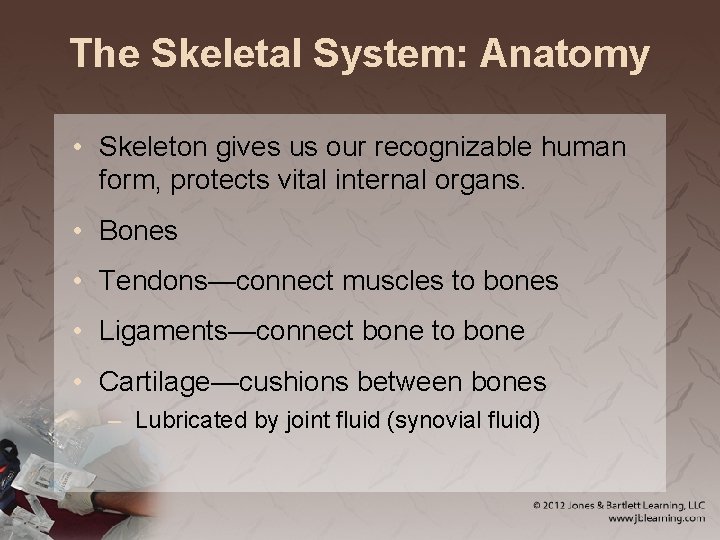 The Skeletal System: Anatomy

• Skeleton gives us our recognizable human form, protects vital internal organs.

• Bones

• Tendons—connect muscles to bones

• Ligaments—connect bone to bone

• Cartilage—cushions between bones
– Lubricated by joint fluid (synovial fluid)

© 2012 Jones & Bartlett Learning, LLC
www.jblearning.com